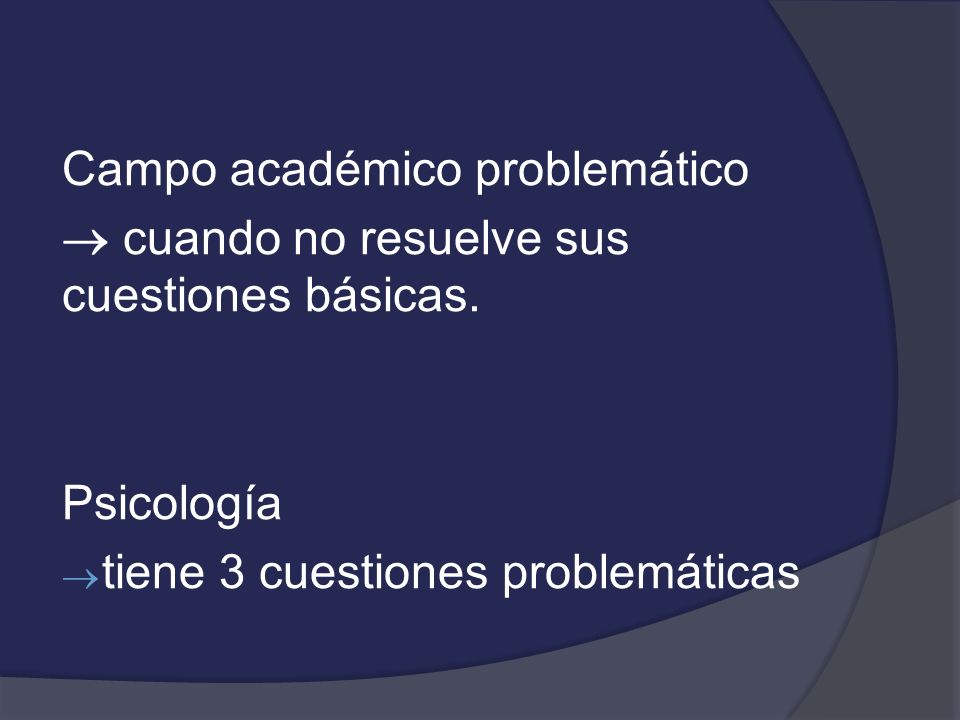 Campo académico problemático
→ cuando no resuelve sus cuestiones básicas.

Psicología
→tiene 3 cuestiones problemáticas